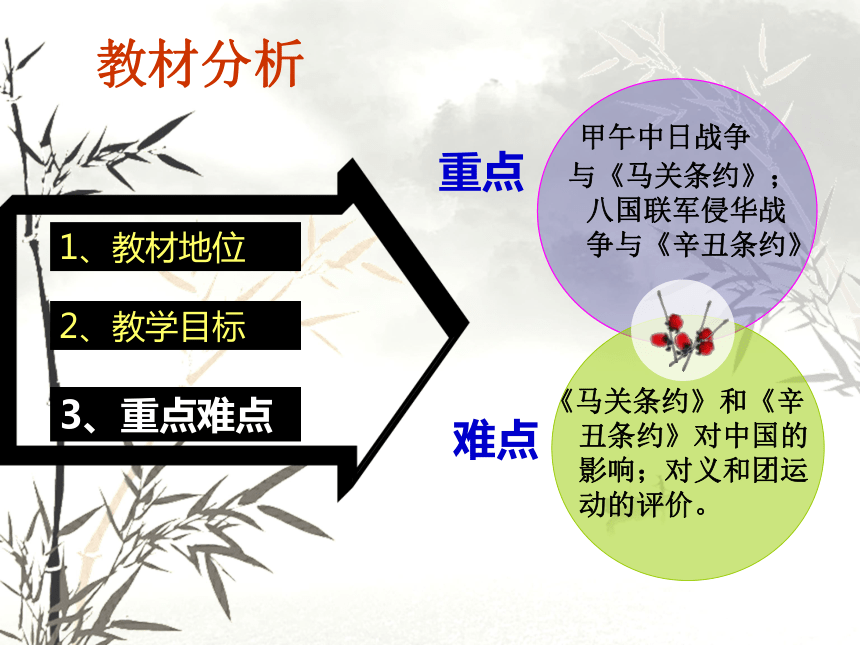 教材分析

1、教材地位

2、教学目标

3、重点难点

重点

甲午中日战争与《马关条约》；八国联军侵华战争与《辛丑条约》

难点

《马关条约》和《辛丑条约》对中国的影响；对义和团运动的评价。